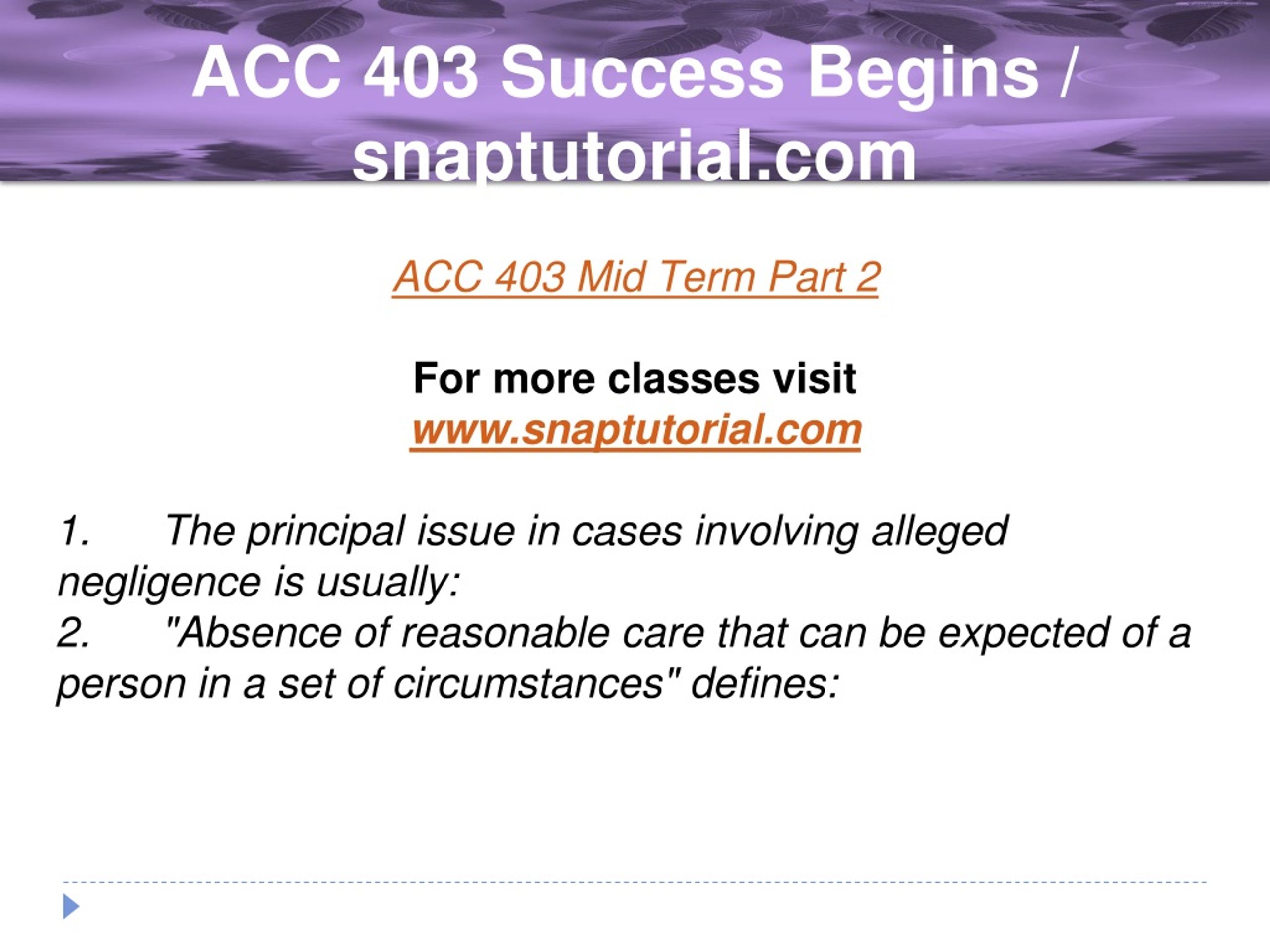 ACC 403 Success Begins / snaptutorial.com

ACC 403 Mid Term Part 2

For more classes visit
www.snaptutorial.com

1. The principal issue in cases involving alleged negligence is usually:
2. "Absence of reasonable care that can be expected of a person in a set of circumstances" defines: